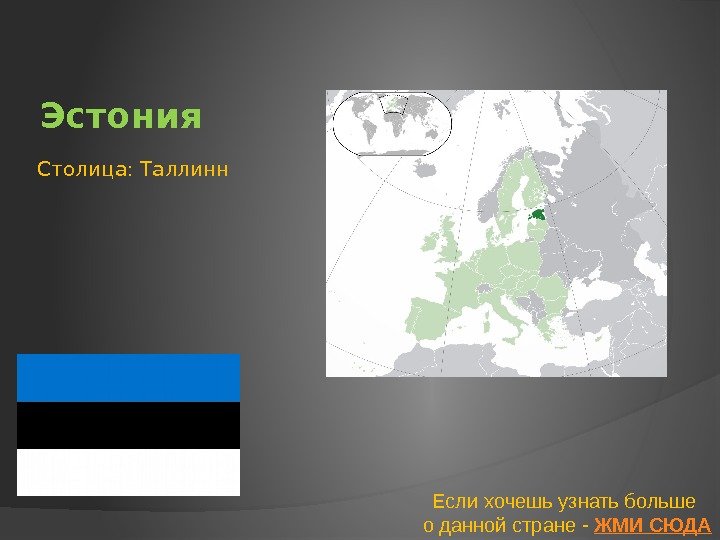 Эстония

Столица: Таллинн

Если хочешь узнать больше о данной стране - ЖМИ СЮДА